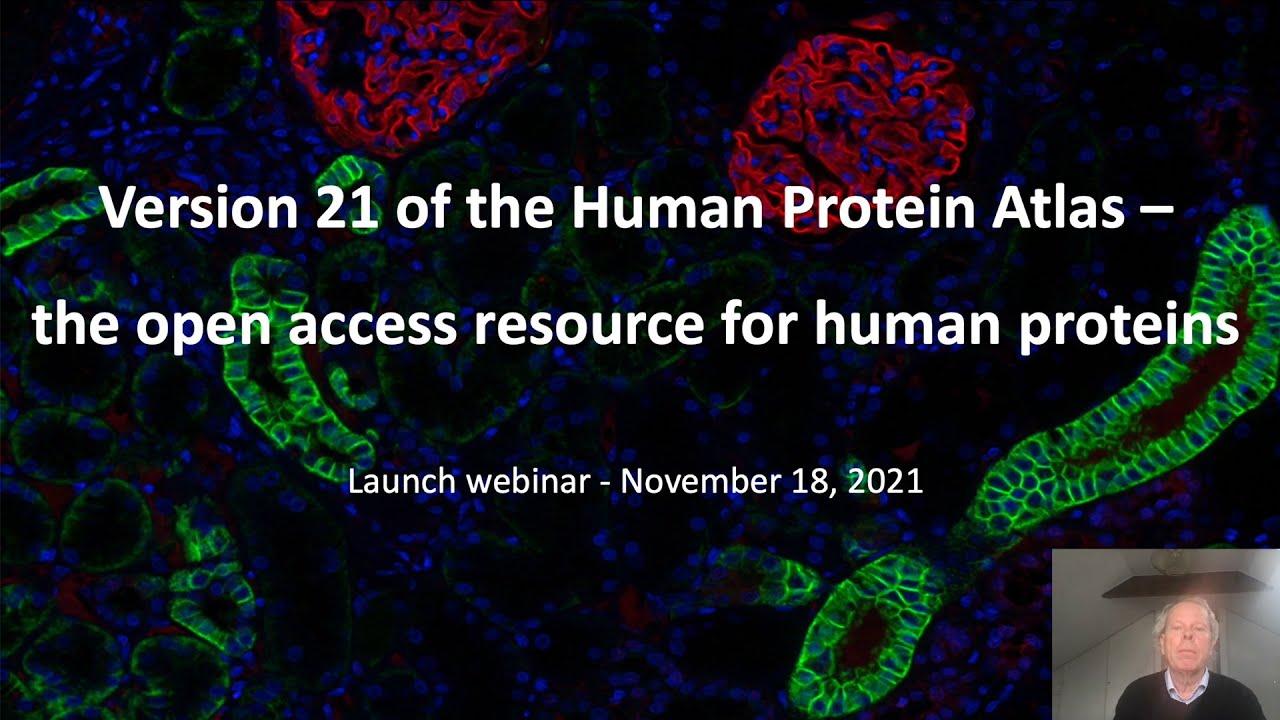 Version 21 of the Human Protein Atlas – the open access resource for human proteins

Launch webinar - November 18, 2021